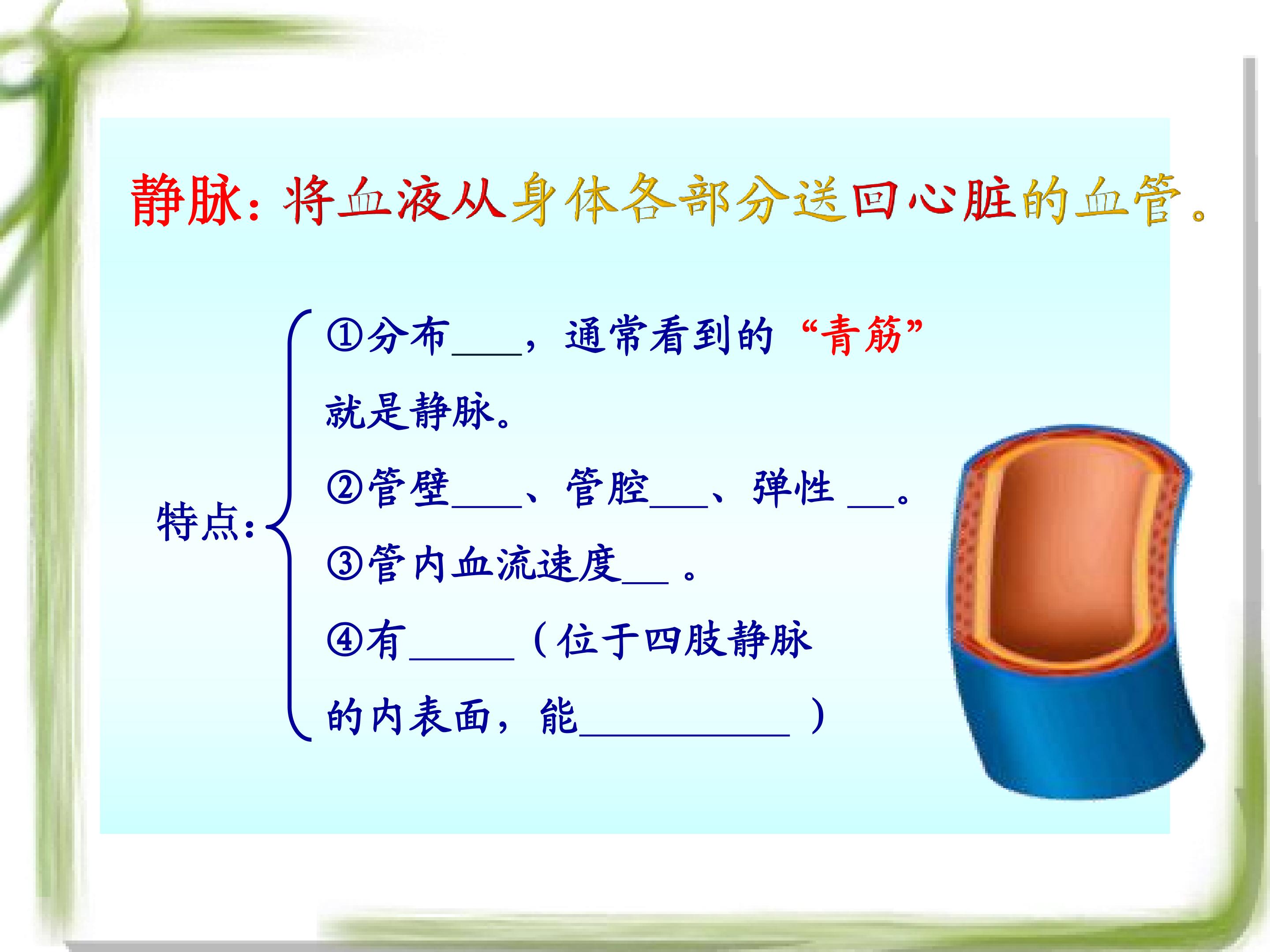 静脉：将血液从身体各部分送回心脏的血管。

特点：
①分布____，通常看到的“青筋”就是静脉。
②管壁____、管腔___、弹性 __。
③管内血流速度__ 。
④有_____（位于四肢静脉的内表面，能__________ ）